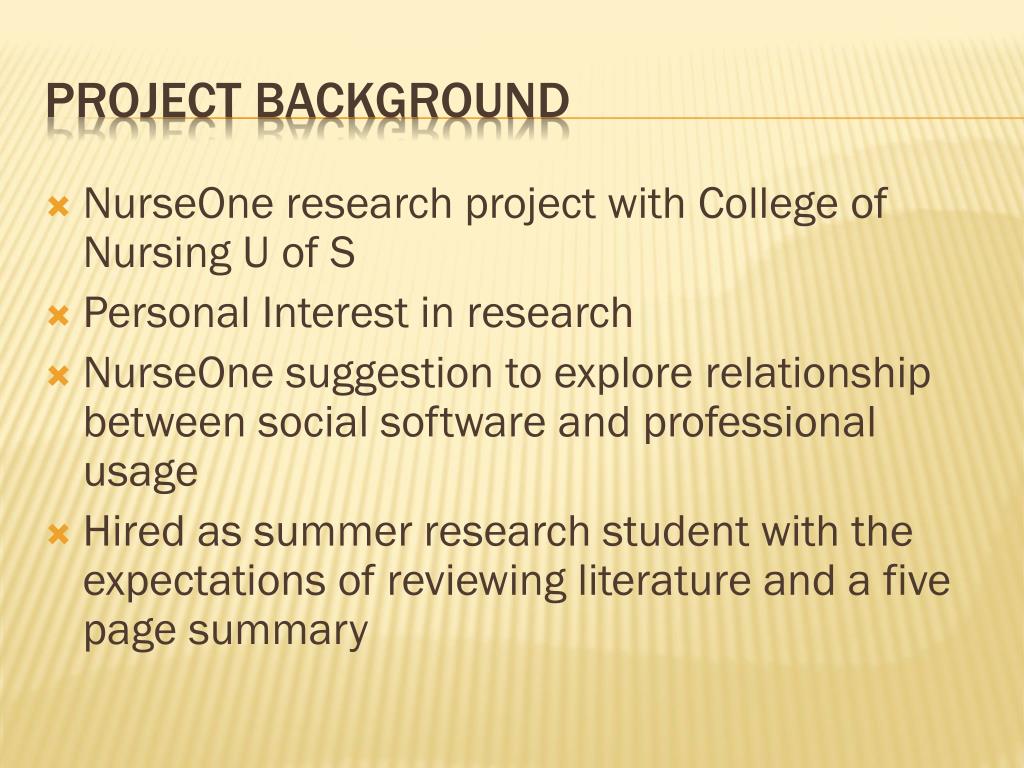 PROJECT BACKGROUND

NurseOne research project with College of Nursing U of S

Personal Interest in research

NurseOne suggestion to explore relationship between social software and professional usage

Hired as summer research student with the expectations of reviewing literature and a five page summary